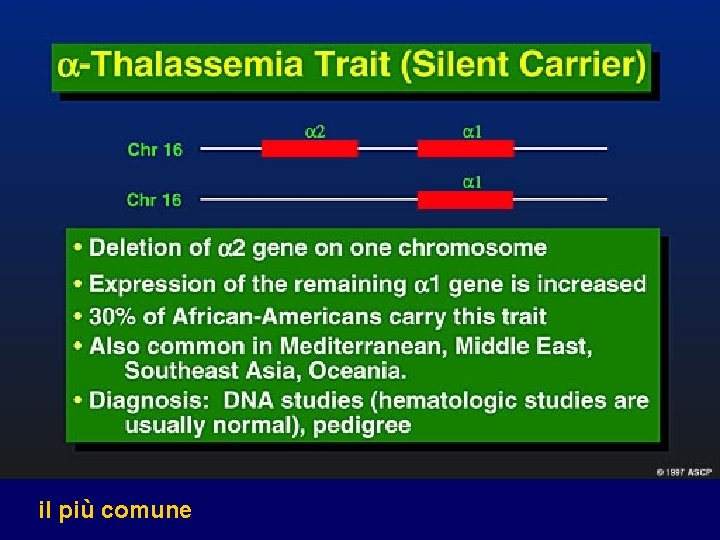 $\alpha$-Thalassemia Trait (Silent Carrier)

Chr 16 $\alpha 2$ $\alpha 1$

Chr 16 $\alpha 1$

• Deletion of $\alpha 2$ gene on one chromosome
• Expression of the remaining $\alpha 1$ gene is increased
• 30% of African-Americans carry this trait
• Also common in Mediterranean, Middle East, Southeast Asia, Oceania.
• Diagnosis: DNA studies (hematologic studies are usually normal), pedigree

© 1997 ASCP

il più comune